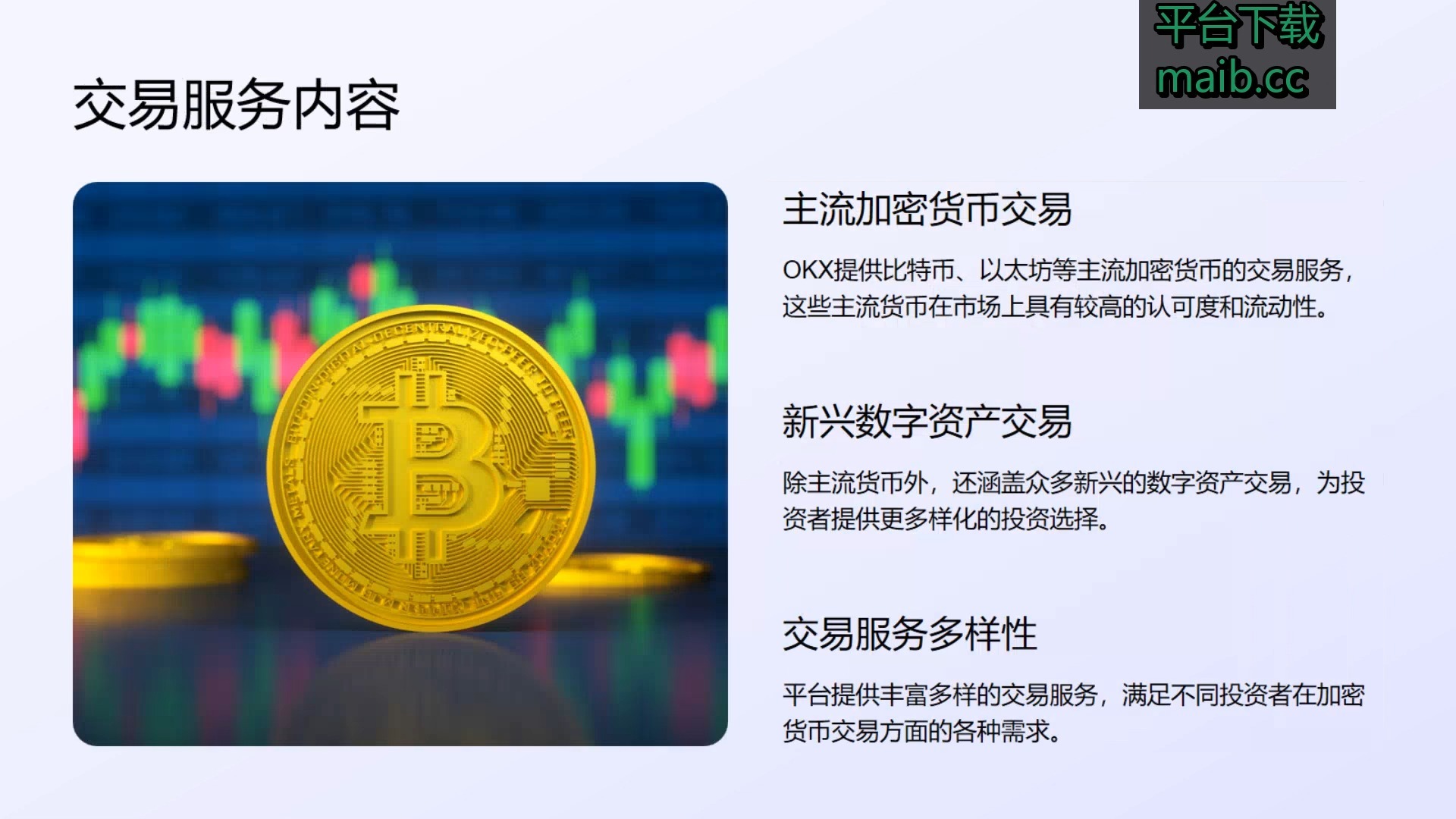 平台下载
maib.cc

交易服务内容

主流加密货币交易

OKX提供比特币、以太坊等主流加密货币的交易服务，这些主流货币在市场上具有较高的认可度和流动性。

新兴数字资产交易

除主流货币外，还涵盖众多新兴的数字资产交易，为投资者提供更多样化的投资选择。

交易服务多样性

平台提供丰富多样的交易服务，满足不同投资者在加密货币交易方面的各种需求。